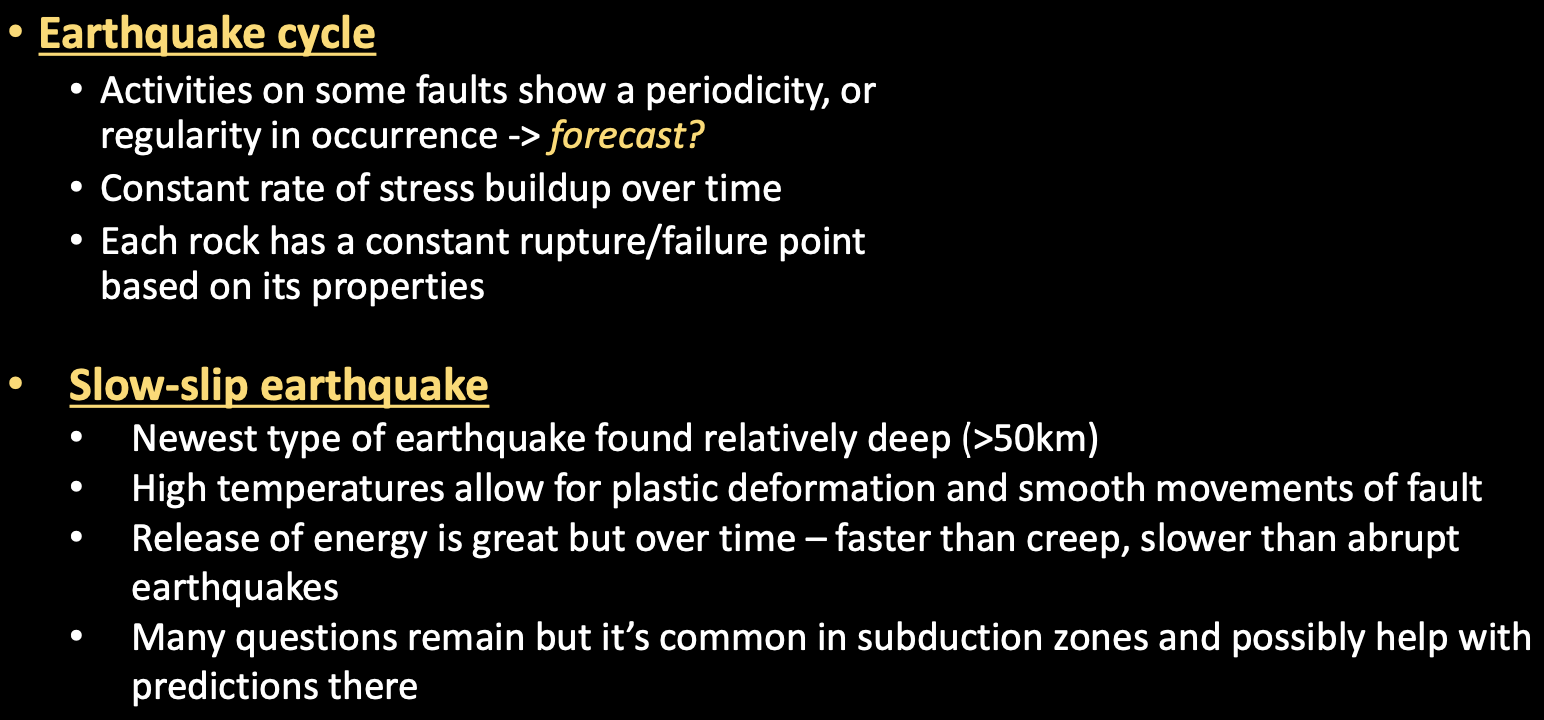 • Earthquake cycle
• Activities on some faults show a periodicity, or regularity in occurrence -> forecast?
• Constant rate of stress buildup over time
• Each rock has a constant rupture/failure point based on its properties

• Slow-slip earthquake
• Newest type of earthquake found relatively deep (>50km)
• High temperatures allow for plastic deformation and smooth movements of fault
• Release of energy is great but over time – faster than creep, slower than abrupt earthquakes
• Many questions remain but it's common in subduction zones and possibly help with predictions there